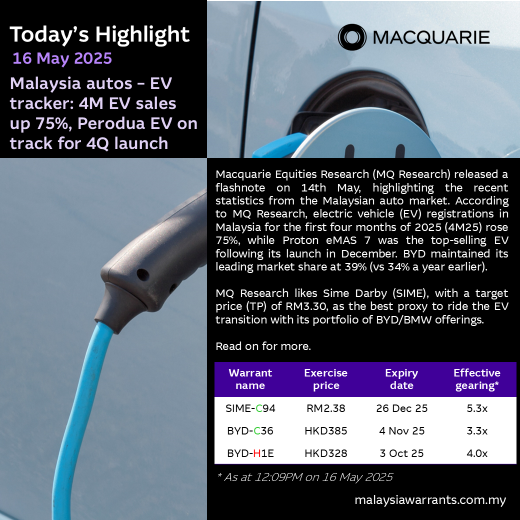 Today's Highlight
16 May 2025

Malaysia autos – EV tracker: 4M EV sales up 75%, Perodua EV on track for 4Q launch

MACQUARIE

Macquarie Equities Research (MQ Research) released a flashnote on 14th May, highlighting the recent statistics from the Malaysian auto market. According to MQ Research, electric vehicle (EV) registrations in Malaysia for the first four months of 2025 (4M25) rose 75%, while Proton eMAS 7 was the top-selling EV following its launch in December. BYD maintained its leading market share at 39% (vs 34% a year earlier).

MQ Research likes Sime Darby (SIME), with a target price (TP) of RM3.30, as the best proxy to ride the EV transition with its portfolio of BYD/BMW offerings.

Read on for more.

| Warrant name | Exercise price | Expiry date | Effective gearing* |
|---|---|---|---|
| SIME-C94 | RM2.38 | 26 Dec 25 | 5.3x |
| BYD-C36 | HKD385 | 4 Nov 25 | 3.3x |
| BYD-H1E | HKD328 | 3 Oct 25 | 4.0x |

* As at 12:09PM on 16 May 2025

malaysiawarrants.com.my